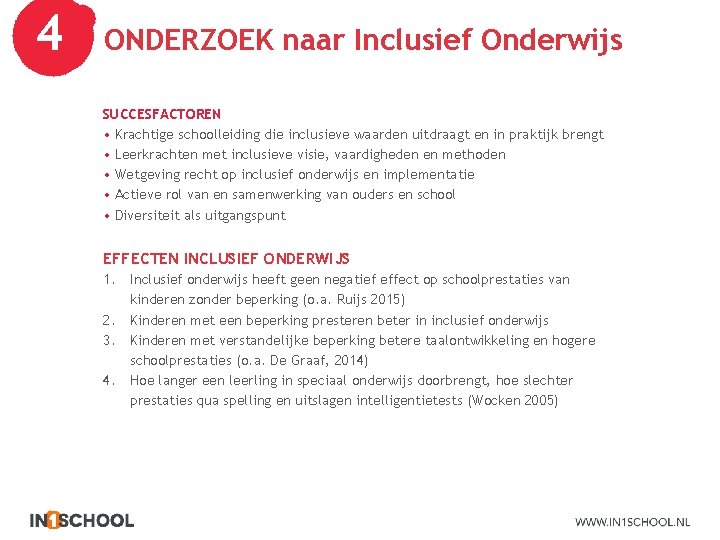 4 ONDERZOEK naar Inclusief Onderwijs

SUCCESFACTOREN
• Krachtige schoolleiding die inclusieve waarden uitdraagt en in praktijk brengt
• Leerkrachten met inclusieve visie, vaardigheden en methoden
• Wetgeving recht op inclusief onderwijs en implementatie
• Actieve rol van en samenwerking van ouders en school
• Diversiteit als uitgangspunt

EFFECTEN INCLUSIEF ONDERWIJS
1. Inclusief onderwijs heeft geen negatief effect op schoolprestaties van kinderen zonder beperking (o.a. Ruijs 2015)
2. Kinderen met een beperking presteren beter in inclusief onderwijs
3. Kinderen met verstandelijke beperking betere taalontwikkeling en hogere schoolprestaties (o.a. De Graaf, 2014)
4. Hoe langer een leerling in speciaal onderwijs doorbrengt, hoe slechter prestaties qua spelling en uitslagen intelligentietests (Wocken 2005)

IN1SCHOOL

WWW.IN1SCHOOL.NL